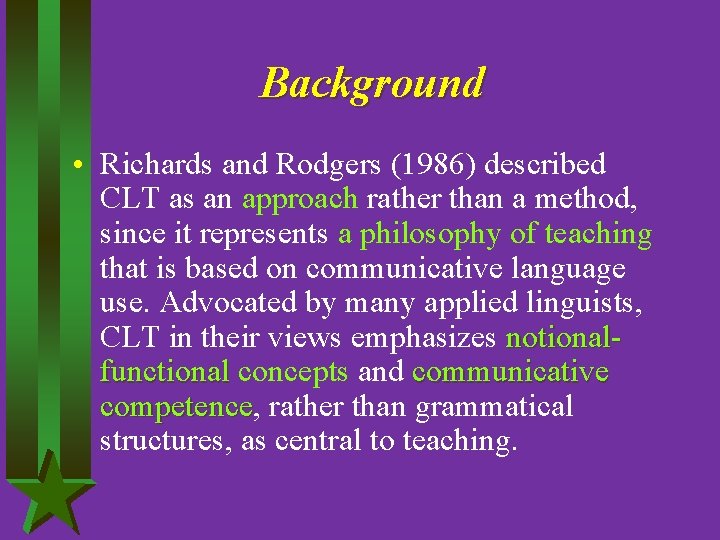 Background

• Richards and Rodgers (1986) described CLT as an approach rather than a method, since it represents a philosophy of teaching that is based on communicative language use. Advocated by many applied linguists, CLT in their views emphasizes notional-functional concepts and communicative competence, rather than grammatical structures, as central to teaching.